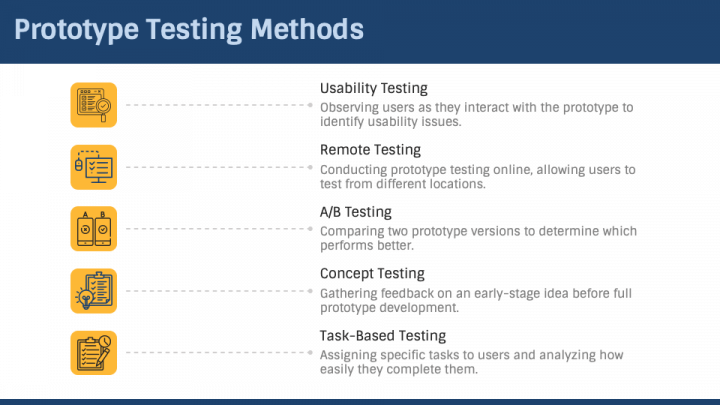 Prototype Testing Methods

Usability Testing
Observing users as they interact with the prototype to identify usability issues.

Remote Testing
Conducting prototype testing online, allowing users to test from different locations.

A B

A/B Testing
Comparing two prototype versions to determine which performs better.

Concept Testing
Gathering feedback on an early-stage idea before full prototype development.

Task-Based Testing
Assigning specific tasks to users and analyzing how easily they complete them.